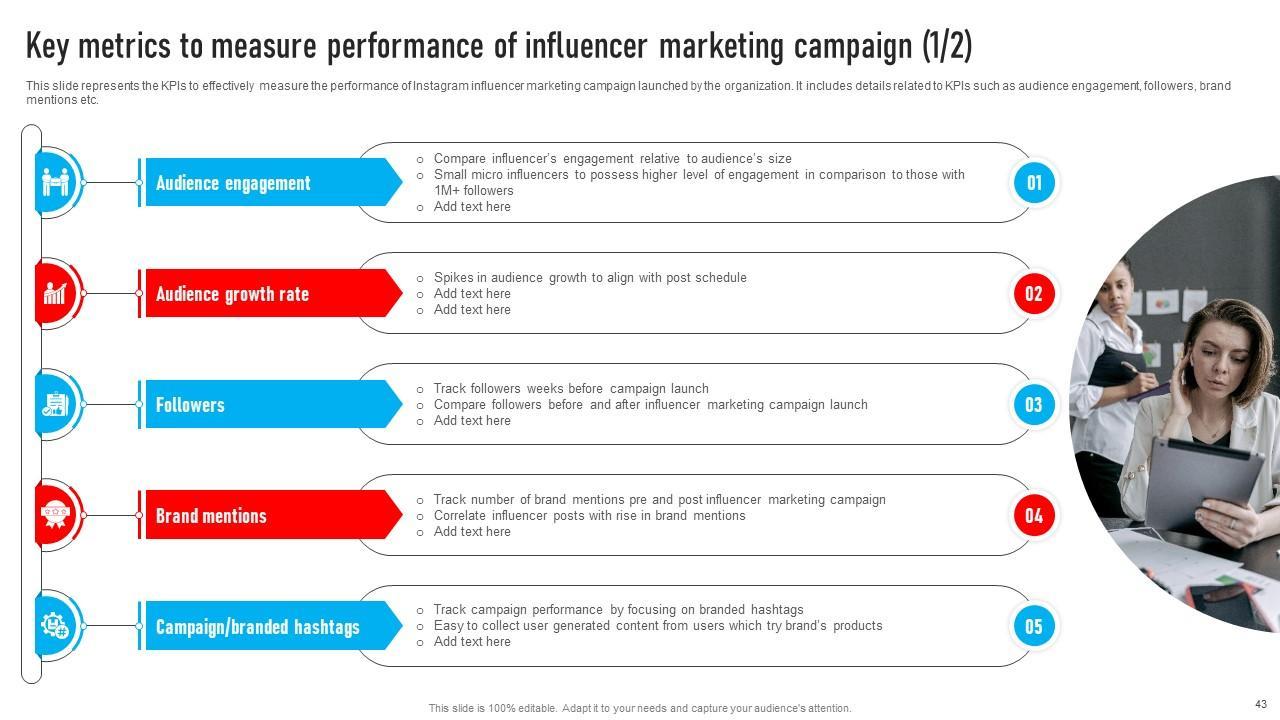 Key metrics to measure performance of influencer marketing campaign (1/2)

This slide represents the KPIs to effectively measure the performance of Instagram influencer marketing campaign launched by the organization. It includes details related to KPIs such as audience engagement, followers, brand mentions etc.

Audience engagement

○ Compare influencer's engagement relative to audience's size
○ Small micro influencers to possess higher level of engagement in comparison to those with 1M+ followers
○ Add text here

01

Audience growth rate

○ Spikes in audience growth to align with post schedule
○ Add text here
○ Add text here

02

Followers

○ Track followers weeks before campaign launch
○ Compare followers before and after influencer marketing campaign launch
○ Add text here

03

Brand mentions

○ Track number of brand mentions pre and post influencer marketing campaign
○ Correlate influencer posts with rise in brand mentions
○ Add text here

04

Campaign/branded hashtags

○ Track campaign performance by focusing on branded hashtags
○ Easy to collect user generated content from users which try brand's products
○ Add text here

05

This slide is 100% editable. Adapt it to your needs and capture your audience's attention.

43